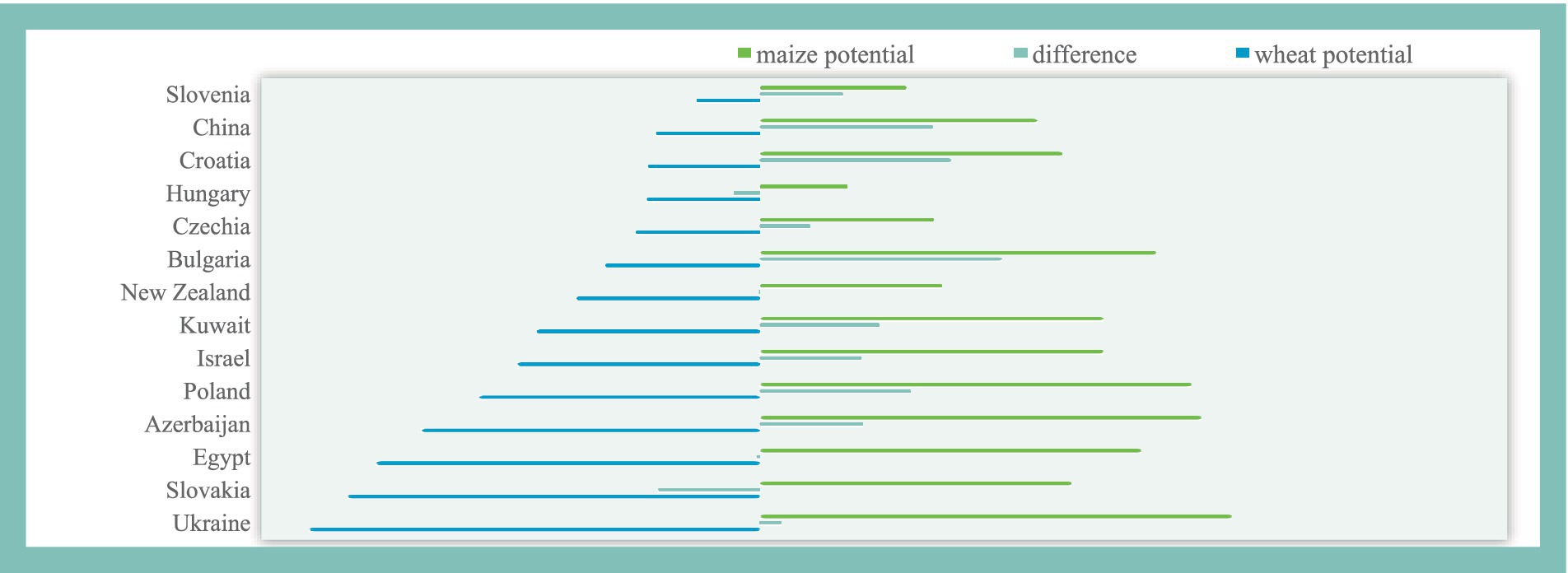 maize potential
difference
wheat potential

Slovenia
China
Croatia
Hungary
Czechia
Bulgaria
New Zealand
Kuwait
Israel
Poland
Azerbaijan
Egypt
Slovakia
Ukraine